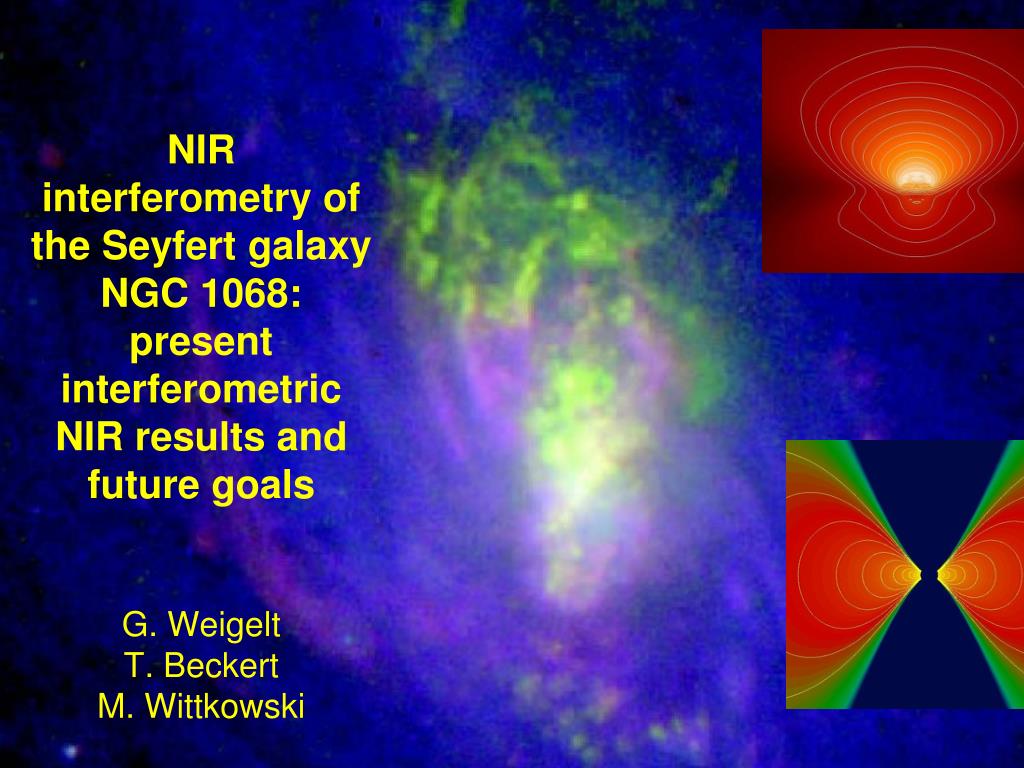 NIR interferometry of the Seyfert galaxy NGC 1068: present interferometric NIR results and future goals

G. Weigelt
T. Beckert
M. Wittkowski